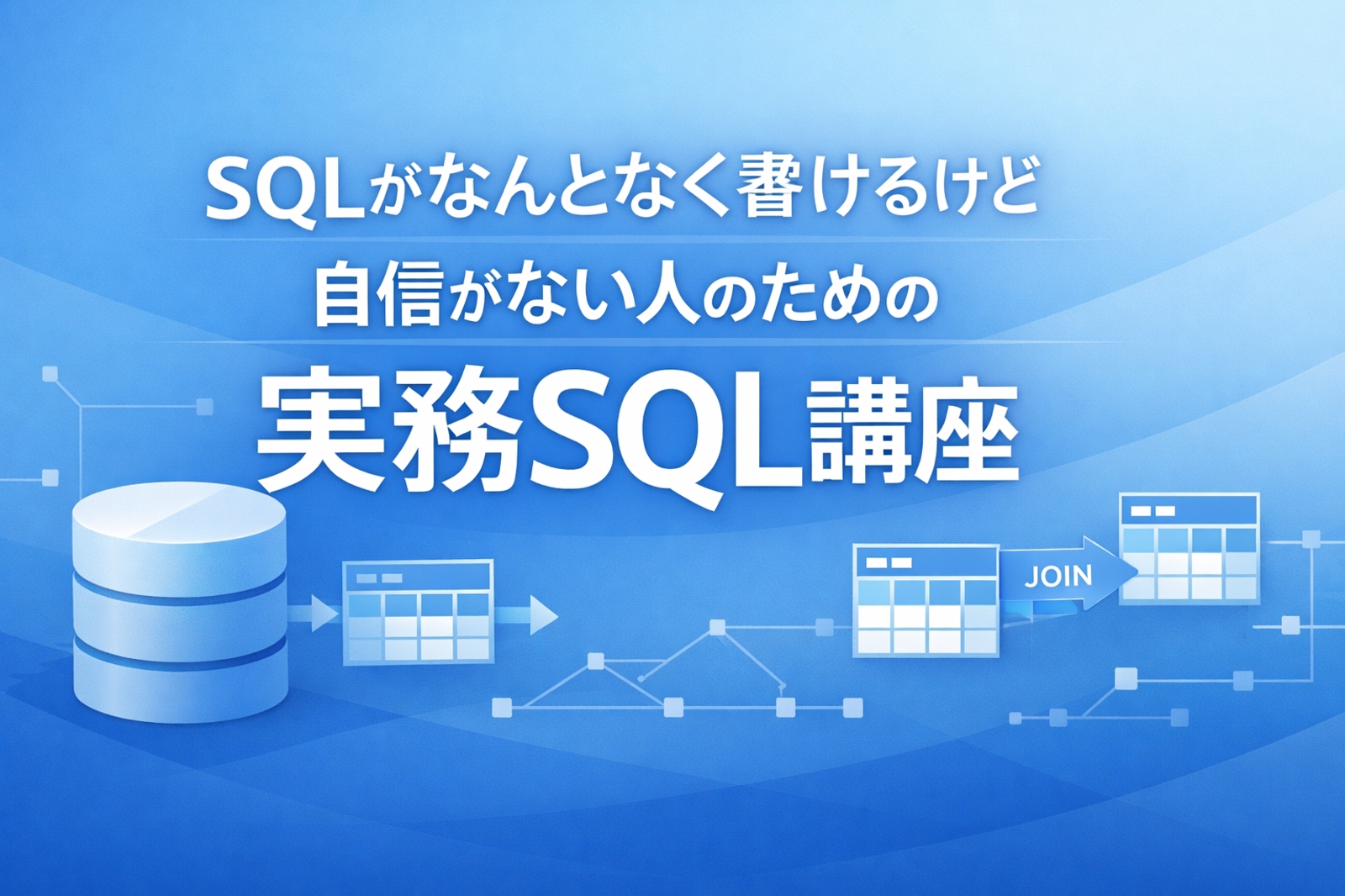 SQLがなんとなく書けるけど
自信がない人のための
実務SQL講座

JOIN